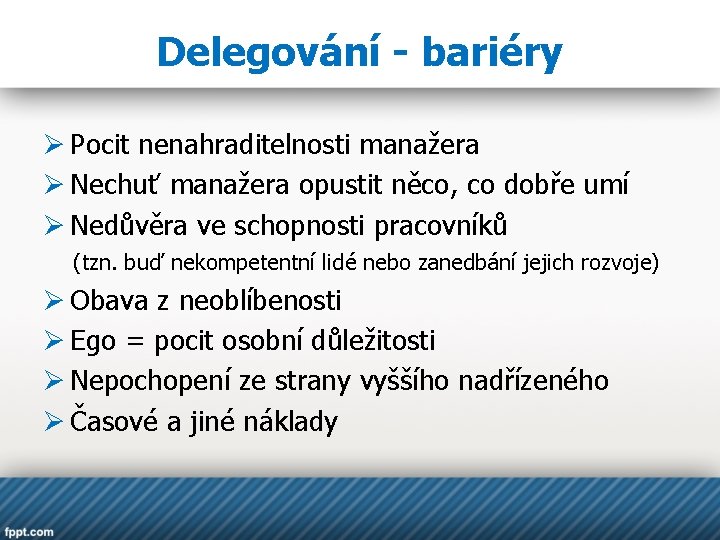 Delegování - bariéry

➢ Pocit nenahraditelnosti manažera
➢ Nechuť manažera opustit něco, co dobře umí
➢ Nedůvěra ve schopnosti pracovníků
(tzn. buď nekompetentní lidé nebo zanedbání jejich rozvoje)
➢ Obava z neoblíbenosti
➢ Ego = pocit osobní důležitosti
➢ Nepochopení ze strany vyššího nadřízeného
➢ Časové a jiné náklady

fppt.com